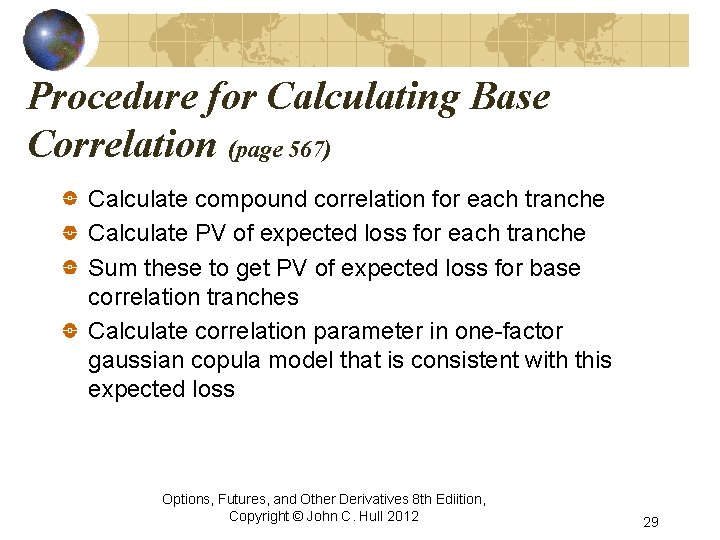 Procedure for Calculating Base Correlation (page 567)

Calculate compound correlation for each tranche

Calculate PV of expected loss for each tranche

Sum these to get PV of expected loss for base correlation tranches

Calculate correlation parameter in one-factor gaussian copula model that is consistent with this expected loss

Options, Futures, and Other Derivatives 8th Ediition, Copyright © John C. Hull 2012

29